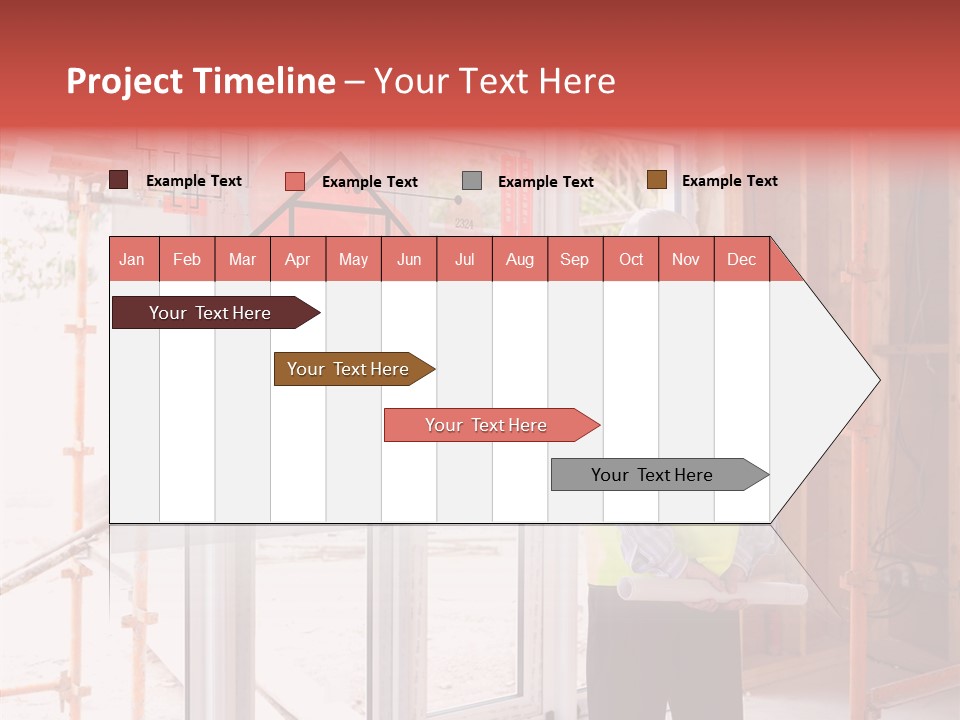 Project Timeline – Your Text Here

Example Text
Example Text
Example Text
Example Text

| Jan | Feb | Mar | Apr | May | Jun | Jul | Aug | Sep | Oct | Nov | Dec |
|---|---|---|---|---|---|---|---|---|---|---|---|

Your Text Here

Your Text Here

Your Text Here

Your Text Here